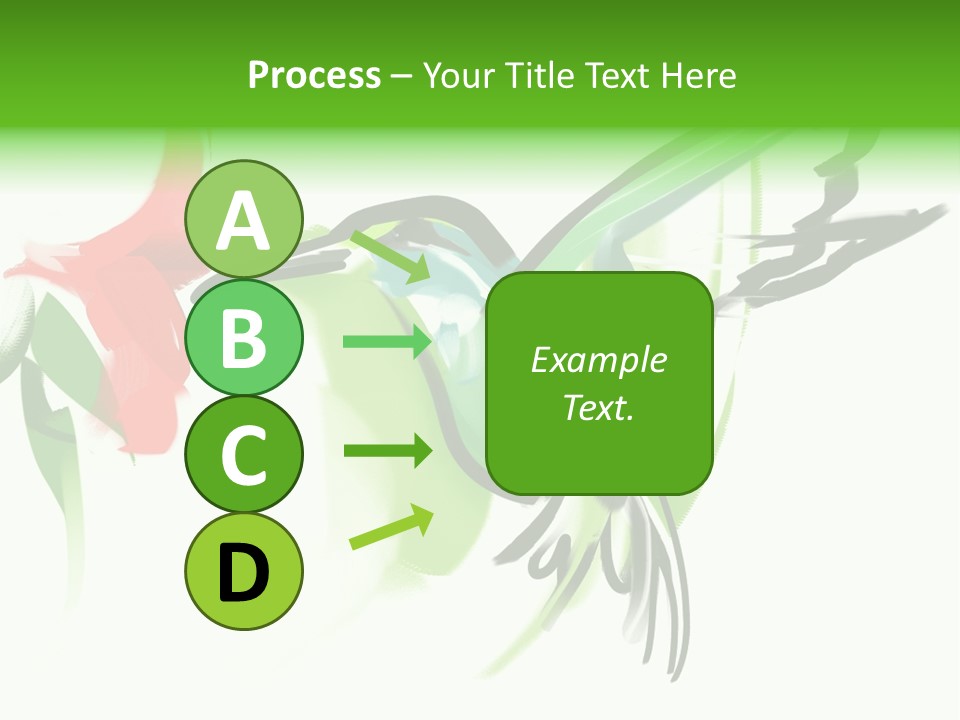 Process – Your Title Text Here

A

B

C

D

Example Text.